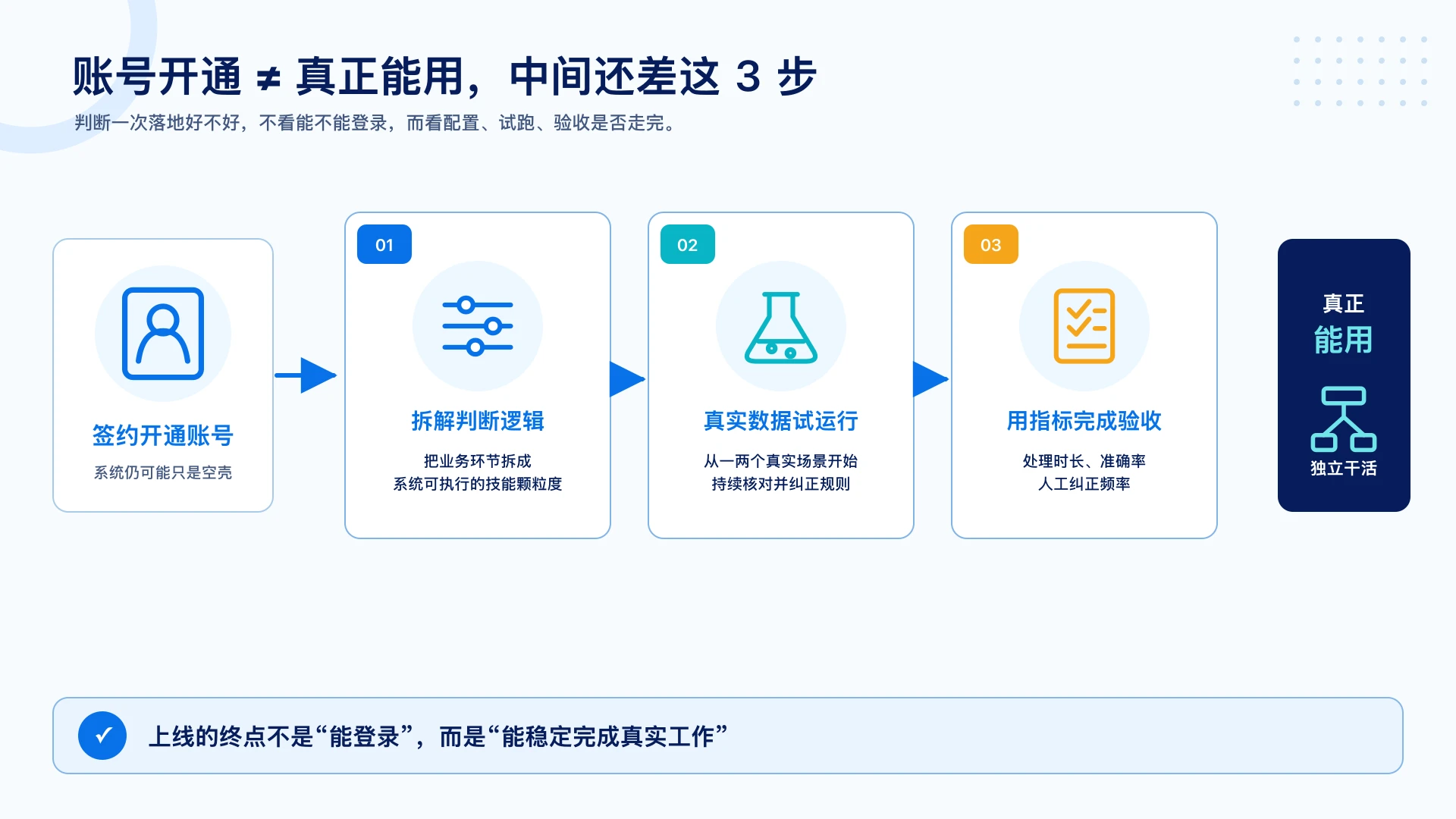 账号开通 ≠ 真正能用，中间还差这 3 步

判断一次落地好不好，不看能不能登录，而看配置、试跑、验收是否走完。

签约开通账号

系统仍可能只是空壳

01

拆解判断逻辑

把业务环节拆成
系统可执行的技能颗粒度

02

真实数据试运行

从一两个真实场景开始
持续核对并纠正规则

03

用指标完成验收

处理时长、准确率
人工纠正频率

真正
能用

独立干活

上线的终点不是“能登录”，而是“能稳定完成真实工作”